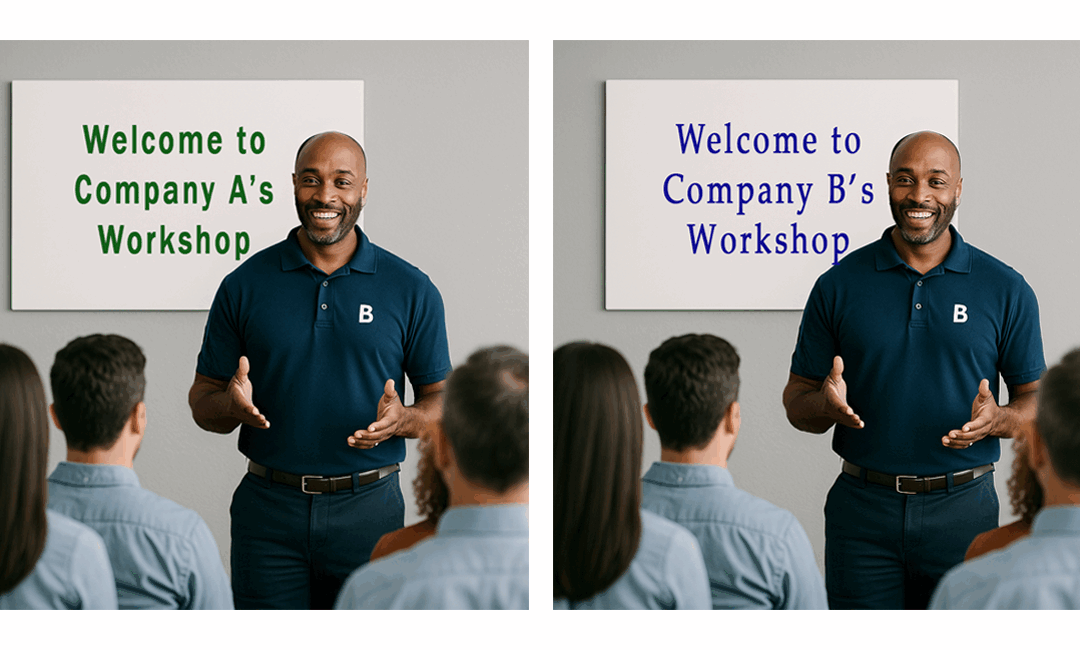 Welcome to Company A's Workshop

B

Welcome to Company B's Workshop

B